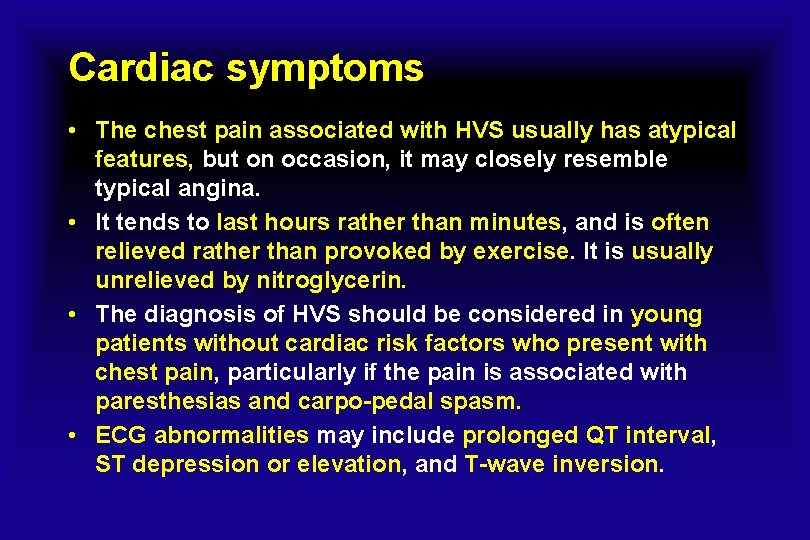 Cardiac symptoms

• The chest pain associated with HVS usually has atypical features, but on occasion, it may closely resemble typical angina.
• It tends to last hours rather than minutes, and is often relieved rather than provoked by exercise. It is usually unrelieved by nitroglycerin.
• The diagnosis of HVS should be considered in young patients without cardiac risk factors who present with chest pain, particularly if the pain is associated with paresthesias and carpo-pedal spasm.
• ECG abnormalities may include prolonged QT interval, ST depression or elevation, and T-wave inversion.